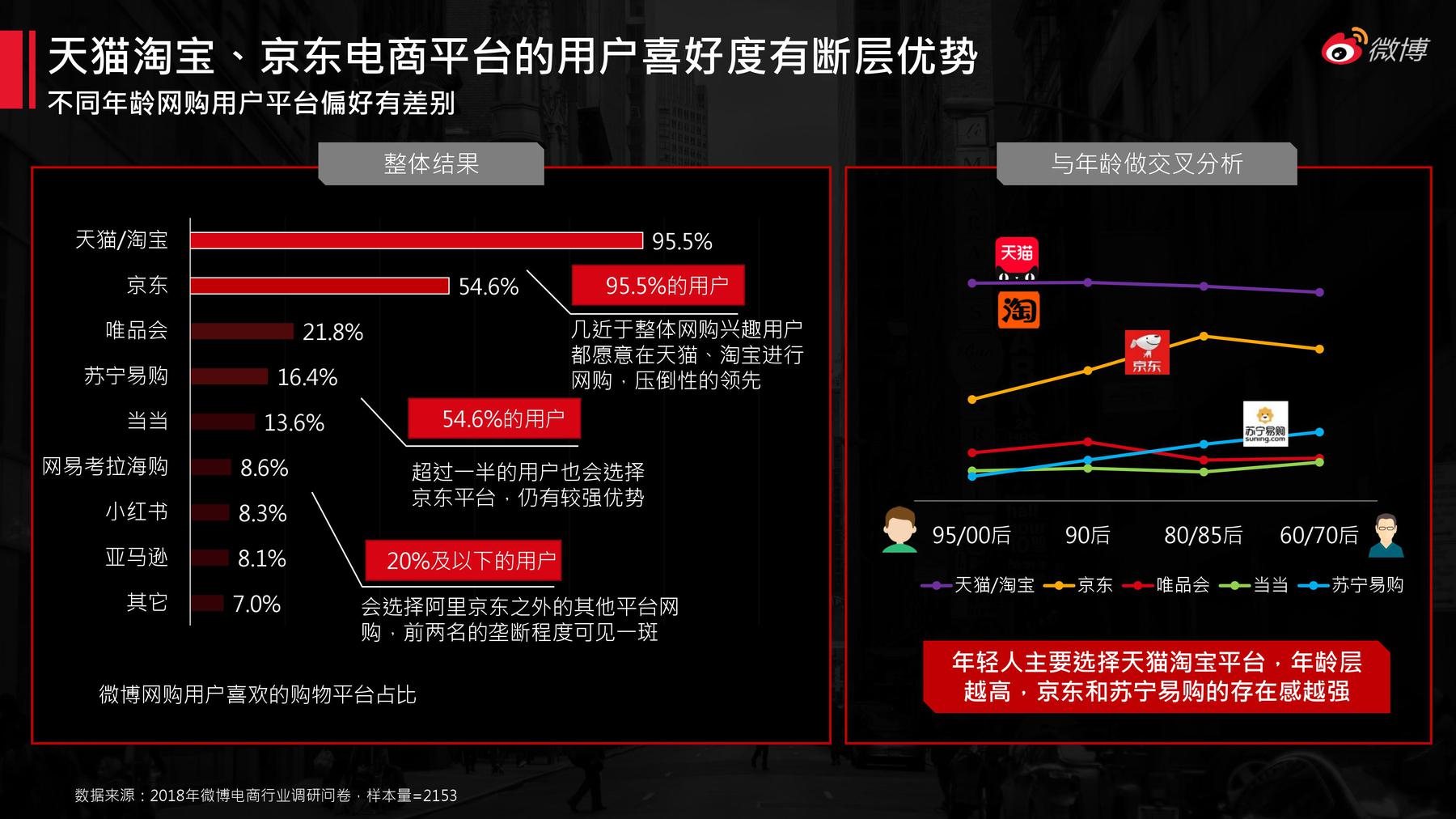 天猫淘宝、京东电商平台的用户喜好度有断层优势
不同年龄网购用户平台偏好有差别

微博

整体结果

天猫/淘宝 95.5%
京东 54.6%
唯品会 21.8%
苏宁易购 16.4%
当当 13.6%
网易考拉海购 8.6%
小红书 8.3%
亚马逊 8.1%
其它 7.0%

95.5%的用户
几近于整体网购兴趣用户都愿意在天猫、淘宝进行网购，压倒性的领先

54.6%的用户
超过一半的用户也会选择京东平台，仍有较强优势

20%及以下的用户
会选择阿里京东之外的其他平台网购，前两名的垄断程度可见一斑

微博网购用户喜欢的购物平台占比

与年龄做交叉分析

天猫
淘
京东
苏宁易购 suning.com

95/00后 90后 80/85后 60/70后

天猫/淘宝 京东 唯品会 当当 苏宁易购

年轻人主要选择天猫淘宝平台，年龄层越高，京东和苏宁易购的存在感越强

数据来源：2018年微博电商行业调研问卷，样本量=2153